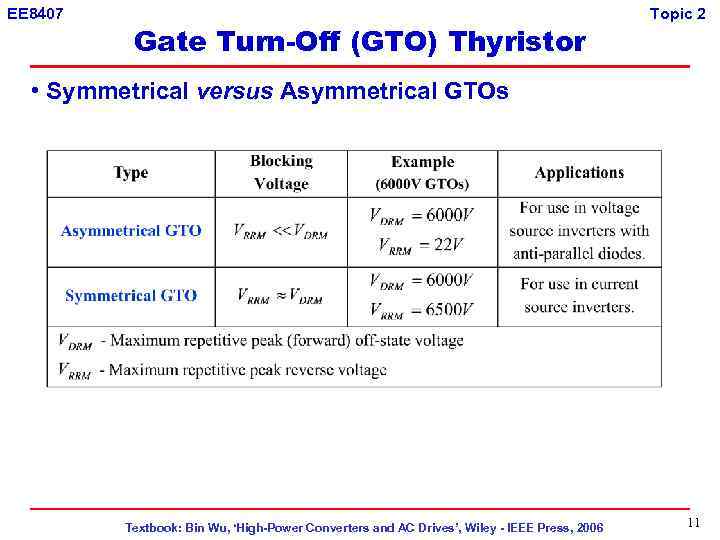 EE8407

Topic 2

Gate Turn-Off (GTO) Thyristor

• Symmetrical versus Asymmetrical GTOs

| Type | Blocking Voltage | Example (6000V GTOs) | Applications |
|---|---|---|---|
| Asymmetrical GTO | $V_{RRM} << V_{DRM}$ | $V_{DRM} = 6000V$ $V_{RRM} = 22V$ | For use in voltage source inverters with anti-parallel diodes. |
| Symmetrical GTO | $V_{RRM} \approx V_{DRM}$ | $V_{DRM} = 6000V$ $V_{RRM} = 6500V$ | For use in current source inverters. |

$V_{DRM}$ - Maximum repetitive peak (forward) off-state voltage
$V_{RRM}$ - Maximum repetitive peak reverse voltage

Textbook: Bin Wu, 'High-Power Converters and AC Drives', Wiley - IEEE Press, 2006

11